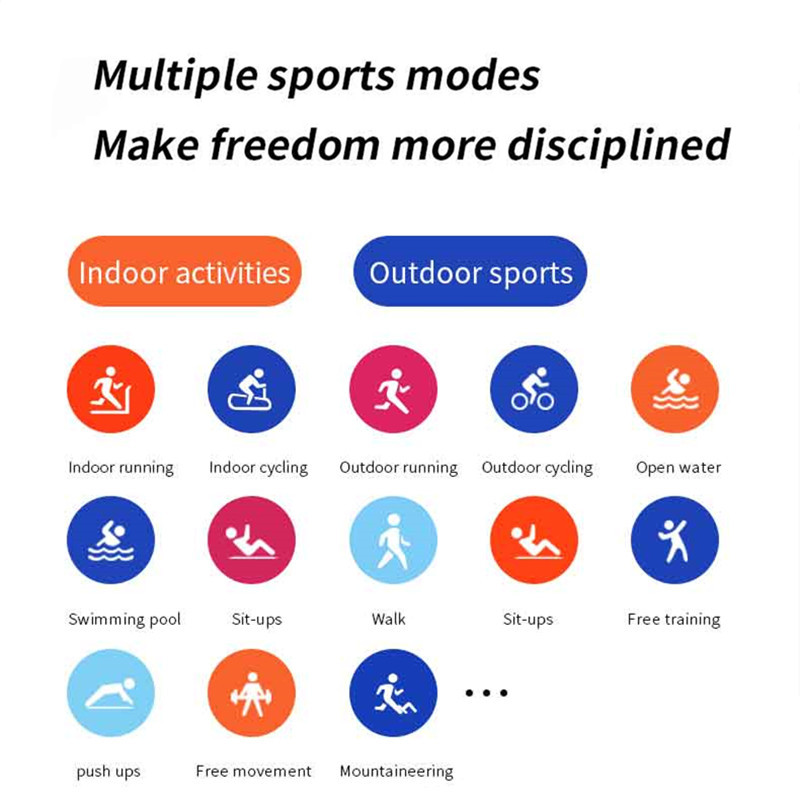 Multiple sports modes
Make freedom more disciplined

Indoor activities

Outdoor sports

Indoor running

Indoor cycling

Outdoor running

Outdoor cycling

Open water

Swimming pool

Sit-ups

Walk

Sit-ups

Free training

push ups

Free movement

Mountaineering

...